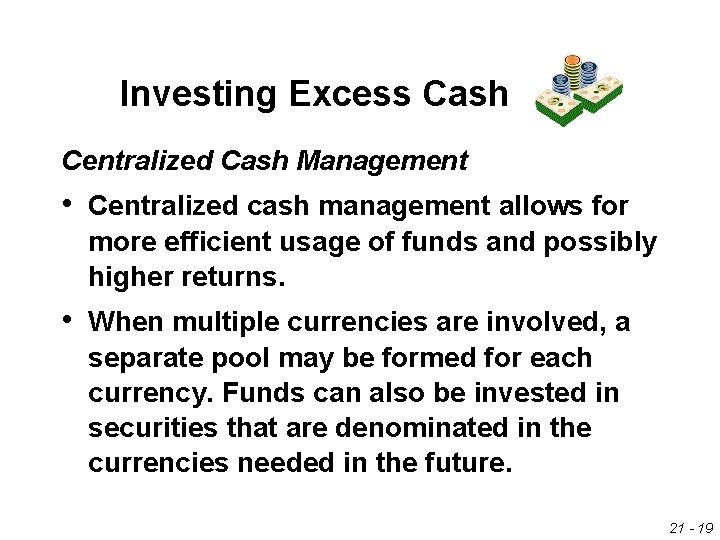 Investing Excess Cash

Centralized Cash Management

• Centralized cash management allows for more efficient usage of funds and possibly higher returns.

• When multiple currencies are involved, a separate pool may be formed for each currency. Funds can also be invested in securities that are denominated in the currencies needed in the future.

21 - 19